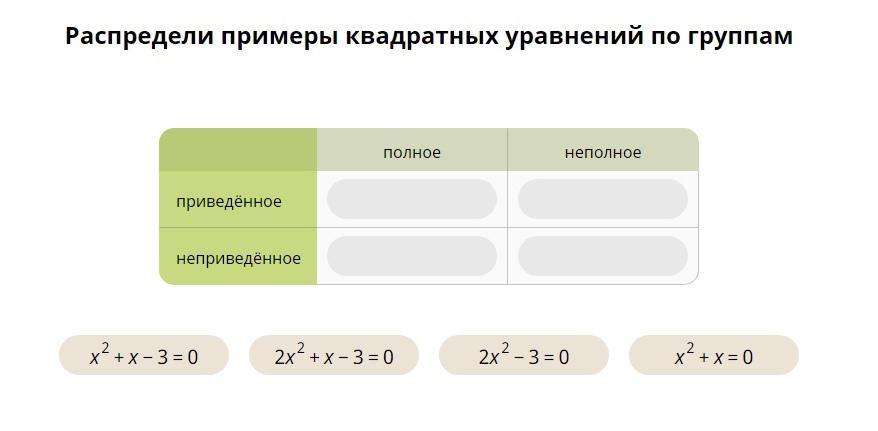 Распредели примеры квадратных уравнений по группам

| | полное | неполное |
|---|---|---|
| приведённое | | |
| неприведённое | | |

$x^2 + x - 3 = 0$

$2x^2 + x - 3 = 0$

$2x^2 - 3 = 0$

$x^2 + x = 0$